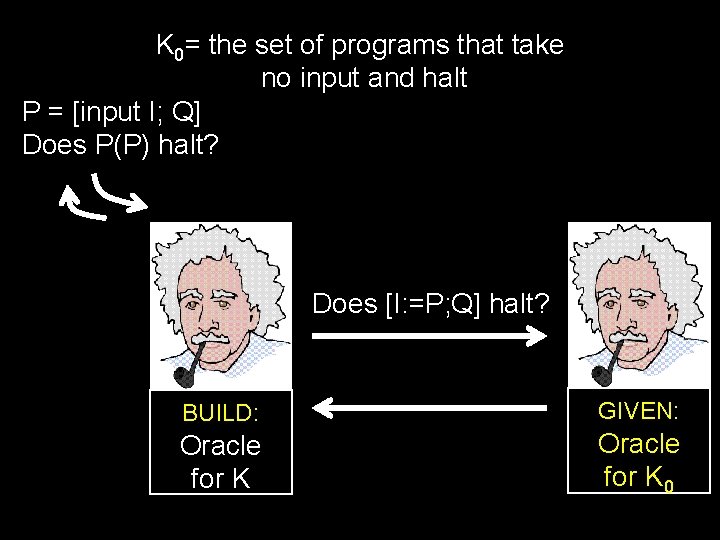 $K_0$= the set of programs that take no input and halt

P = [input I; Q]
Does P(P) halt?

Does [I:=P;Q] halt?

BUILD:
Oracle for K

GIVEN:
Oracle for $K_0$